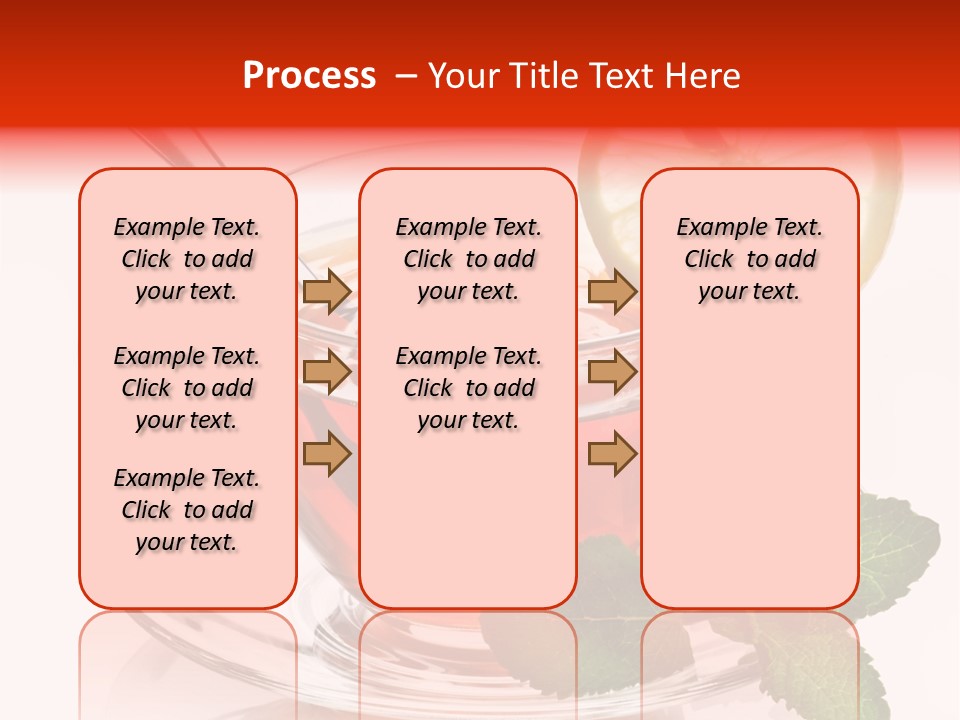 Process – Your Title Text Here

Example Text. Click to add your text.

Example Text. Click to add your text.

Example Text. Click to add your text.

Example Text. Click to add your text.

Example Text. Click to add your text.

Example Text. Click to add your text.